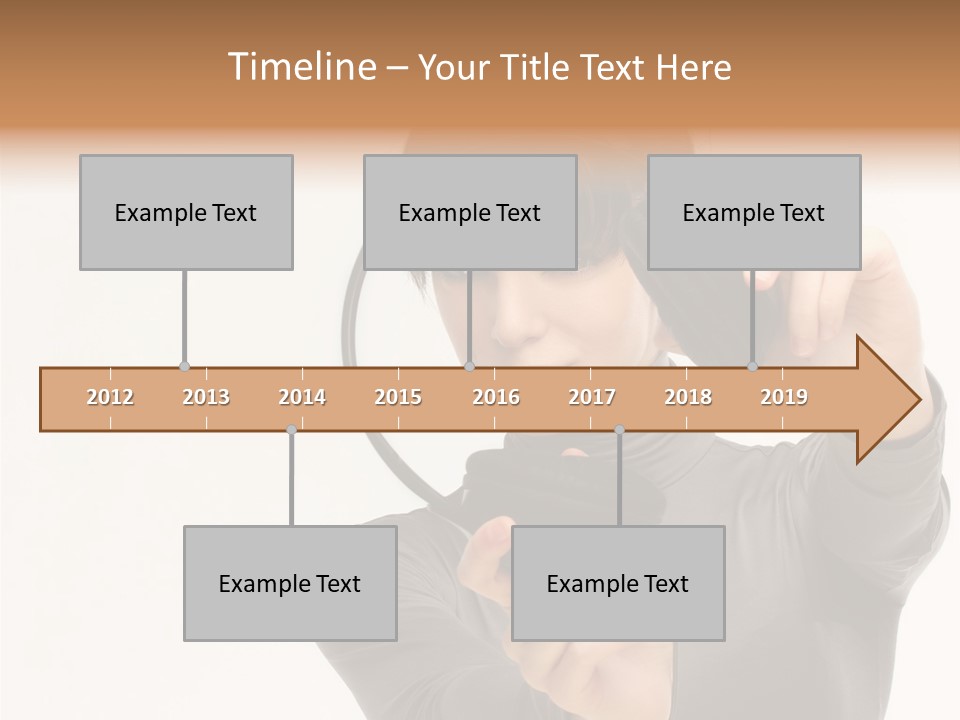 Timeline – Your Title Text Here

Example Text

Example Text

Example Text

2012 2013 2014 2015 2016 2017 2018 2019

Example Text

Example Text